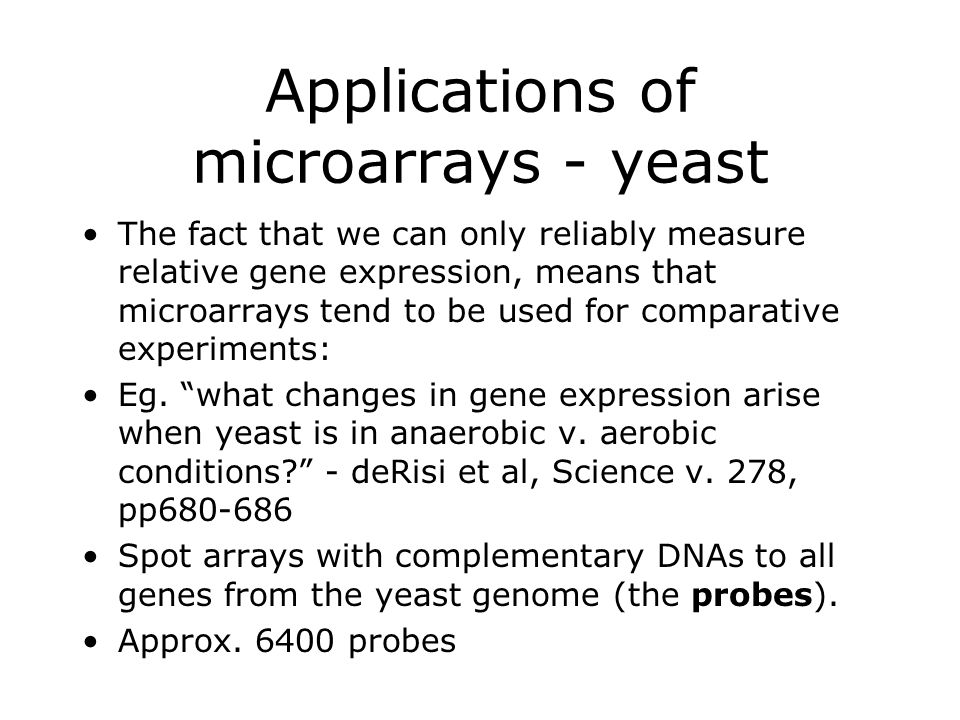 Applications of microarrays - yeast

• The fact that we can only reliably measure relative gene expression, means that microarrays tend to be used for comparative experiments:
• Eg. “what changes in gene expression arise when yeast is in anaerobic v. aerobic conditions?” - deRisi et al, Science v. 278, pp680-686
• Spot arrays with complementary DNAs to all genes from the yeast genome (the **probes**).
• Approx. 6400 probes